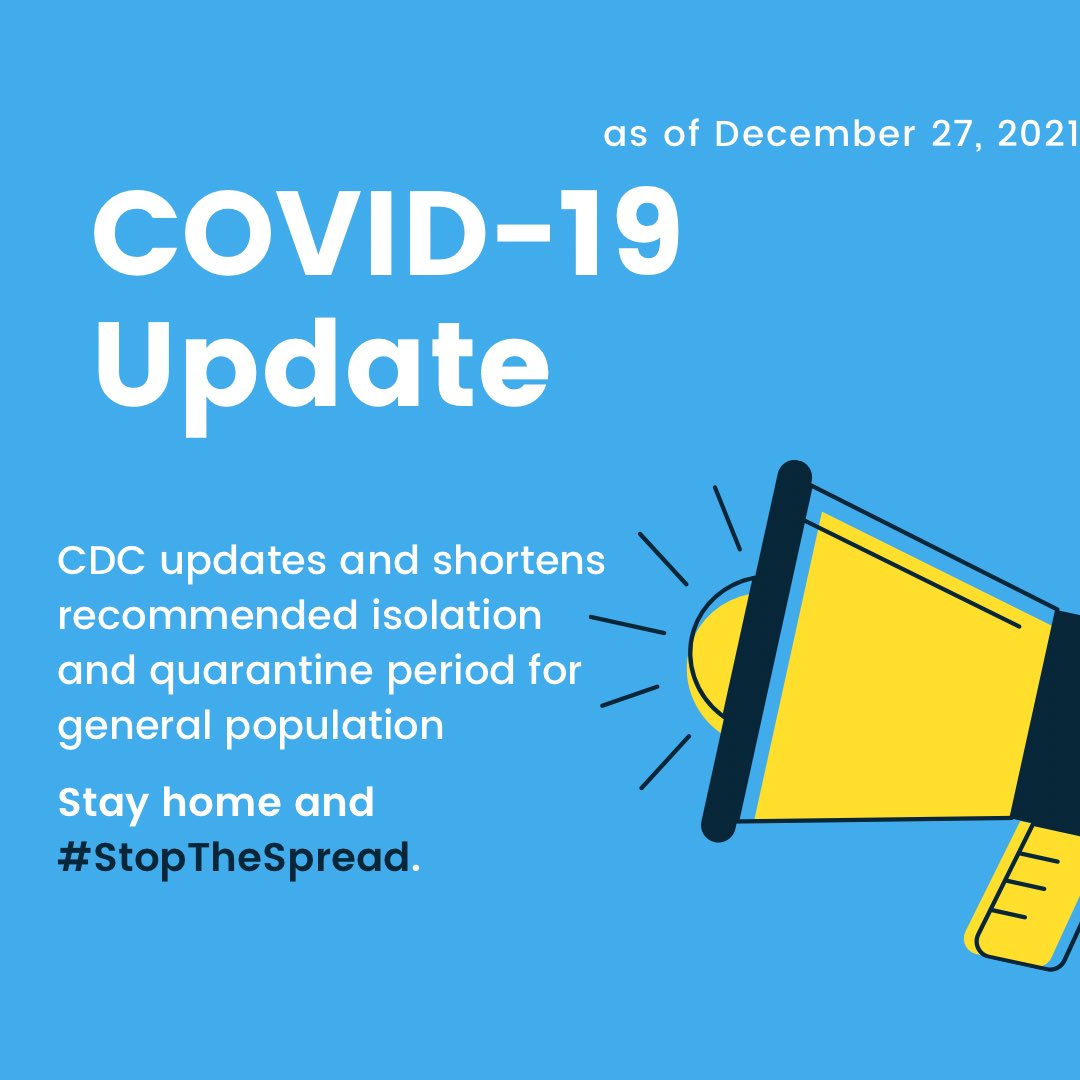 as of December 27, 2021

COVID-19 Update

CDC updates and shortens recommended isolation and quarantine period for general population

Stay home and #StopTheSpread.